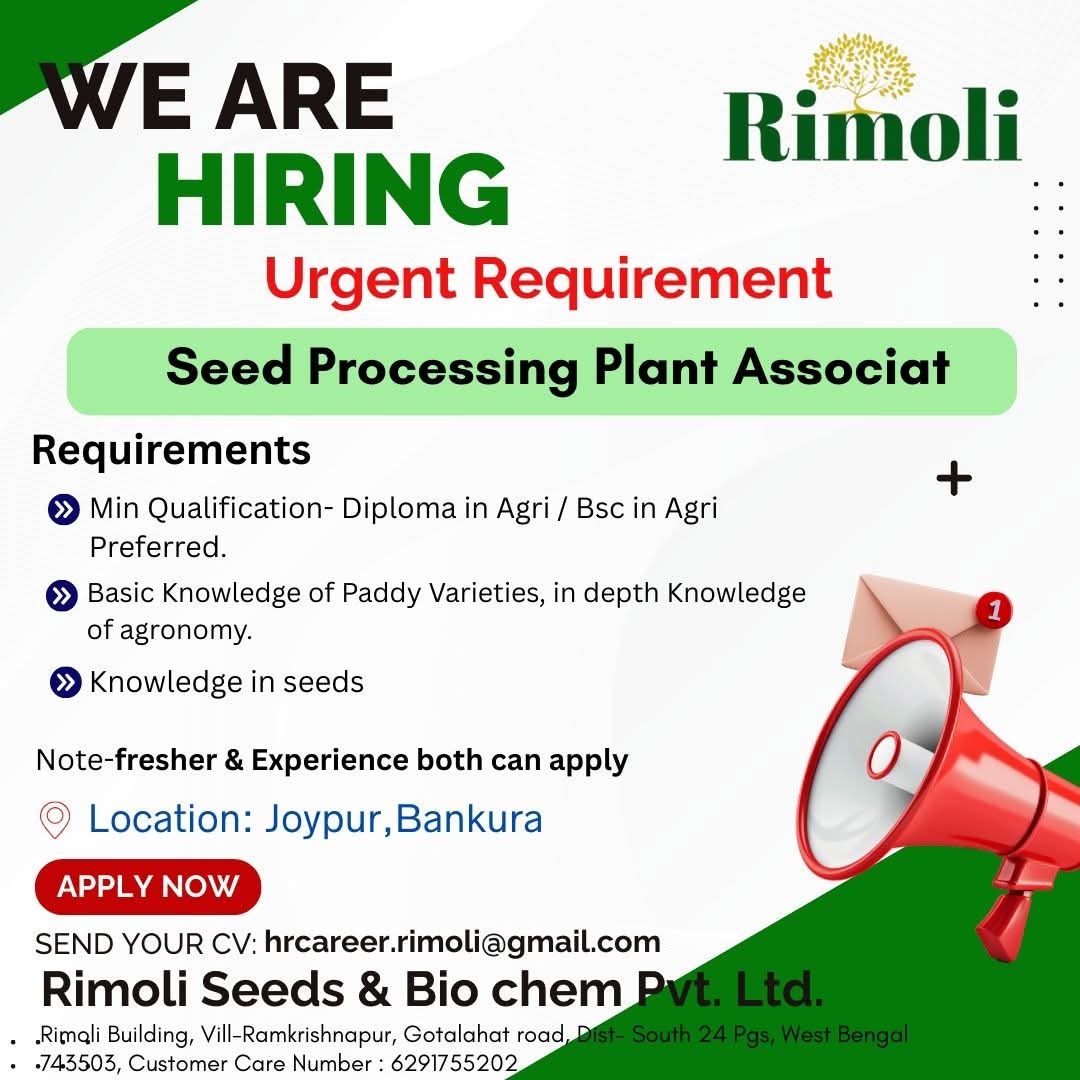 WE ARE
HIRING

Rimoli

Urgent Requirement

Seed Processing Plant Associat

Requirements

Min Qualification- Diploma in Agri / Bsc in Agri Preferred.

Basic Knowledge of Paddy Varieties, in depth Knowledge of agronomy.

Knowledge in seeds

Note-fresher & Experience both can apply

Location: Joypur,Bankura

APPLY NOW

SEND YOUR CV: hrcareer.rimoli@gmail.com

Rimoli Seeds & Bio chem Pvt. Ltd.

Rimoli Building, Vill-Ramkrishnapur, Gotalahat road, Dist- South 24 Pgs, West Bengal 743503, Customer Care Number : 6291755202

1